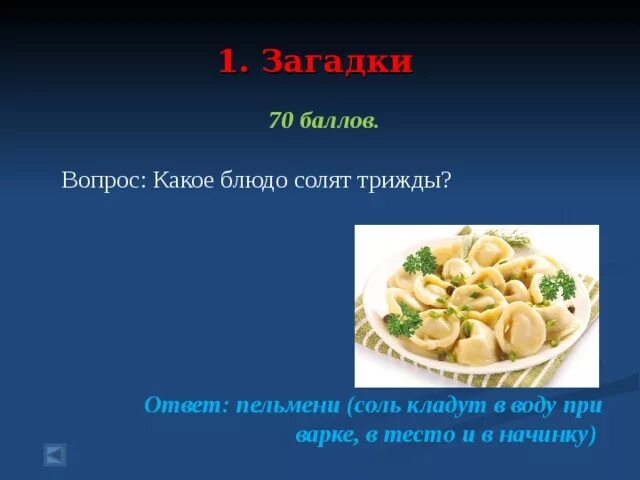 1. Загадки

70 баллов.

Вопрос: Какое блюдо солят трижды?

Ответ: пельмени (соль кладут в воду при варке, в тесто и в начинку)